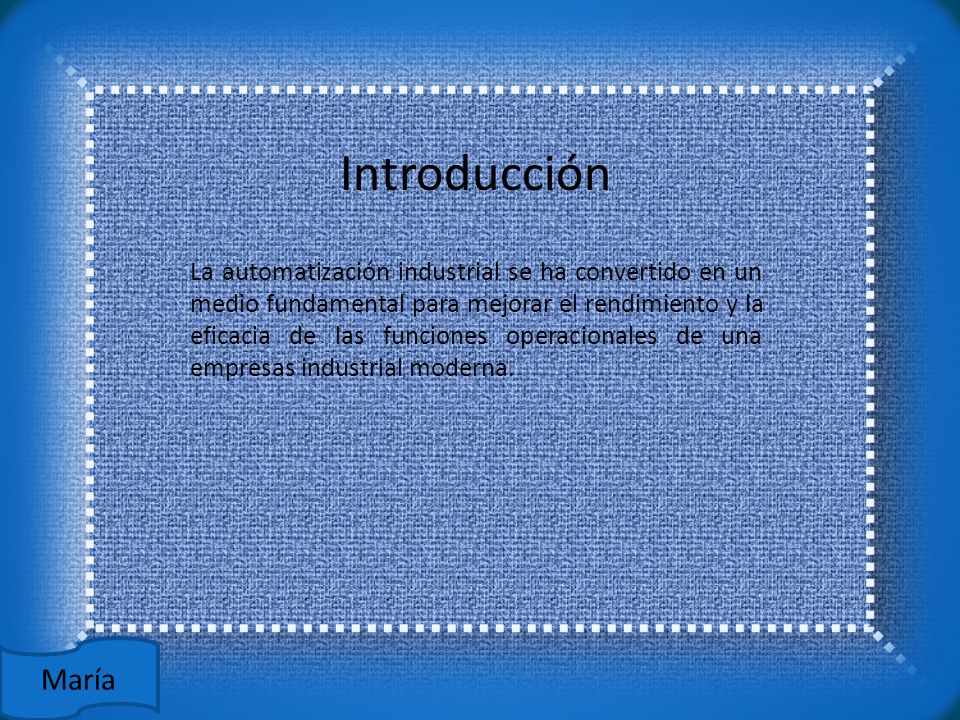 Introducción

La automatización industrial se ha convertido en un medio fundamental para mejorar el rendimiento y la eficacia de las funciones operacionales de una empresas industrial moderna.

María